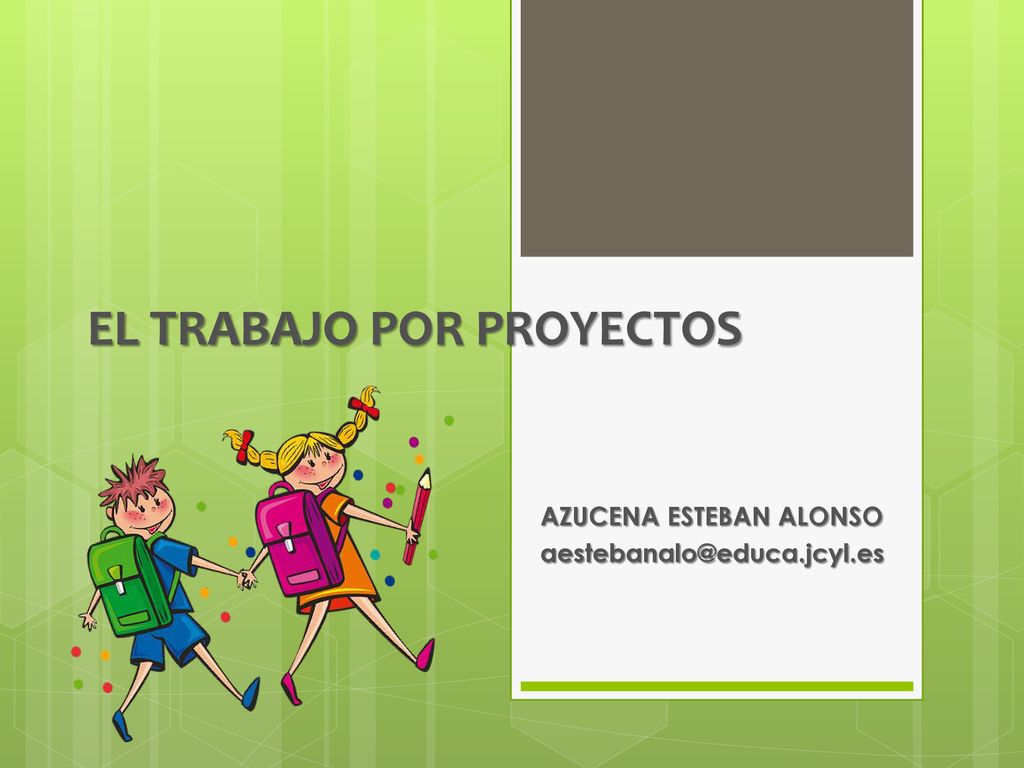 EL TRABAJO POR PROYECTOS

AZUCENA ESTEBAN ALONSO
aestebanalo@educa.jcyl.es